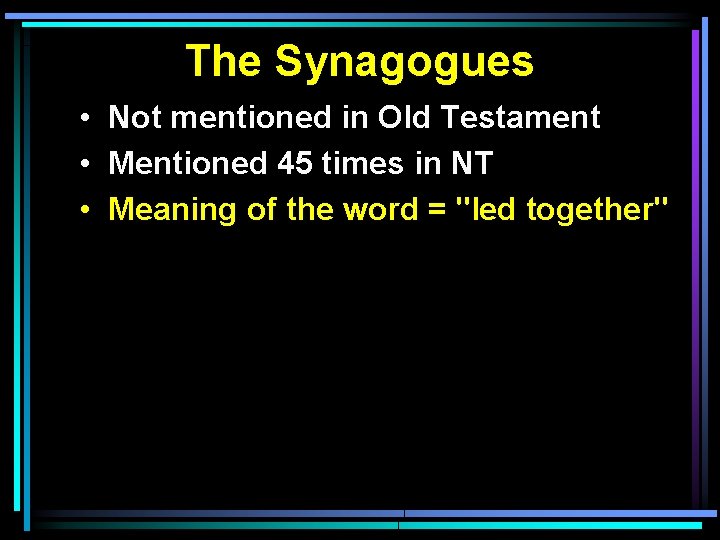 The Synagogues

• Not mentioned in Old Testament
• Mentioned 45 times in NT
• Meaning of the word = "led together"